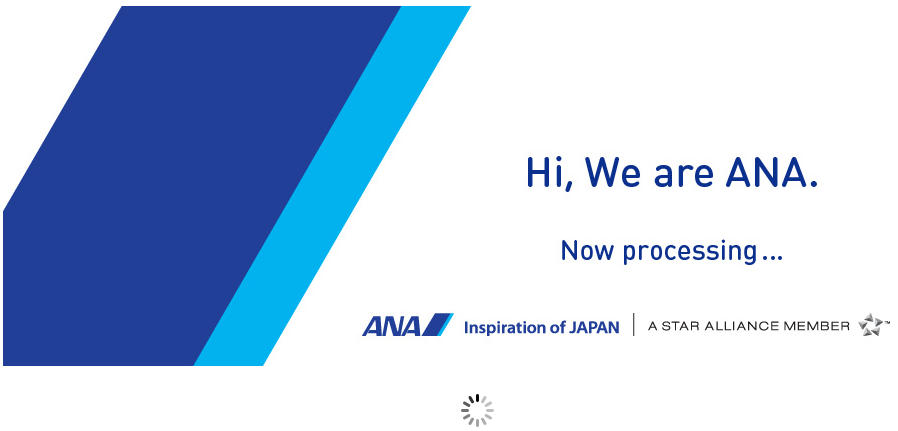 Hi, We are ANA.

Now processing...

ANA Inspiration of JAPAN | A STAR ALLIANCE MEMBER